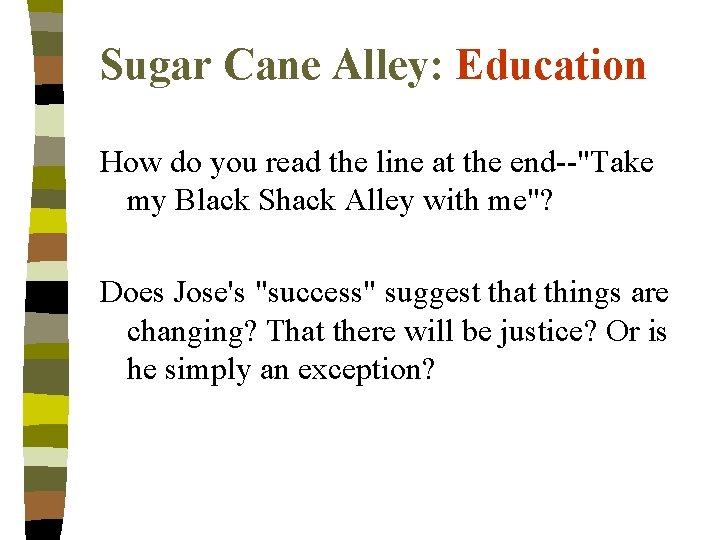 Sugar Cane Alley: Education

How do you read the line at the end--"Take my Black Shack Alley with me"?

Does Jose's "success" suggest that things are changing? That there will be justice? Or is he simply an exception?